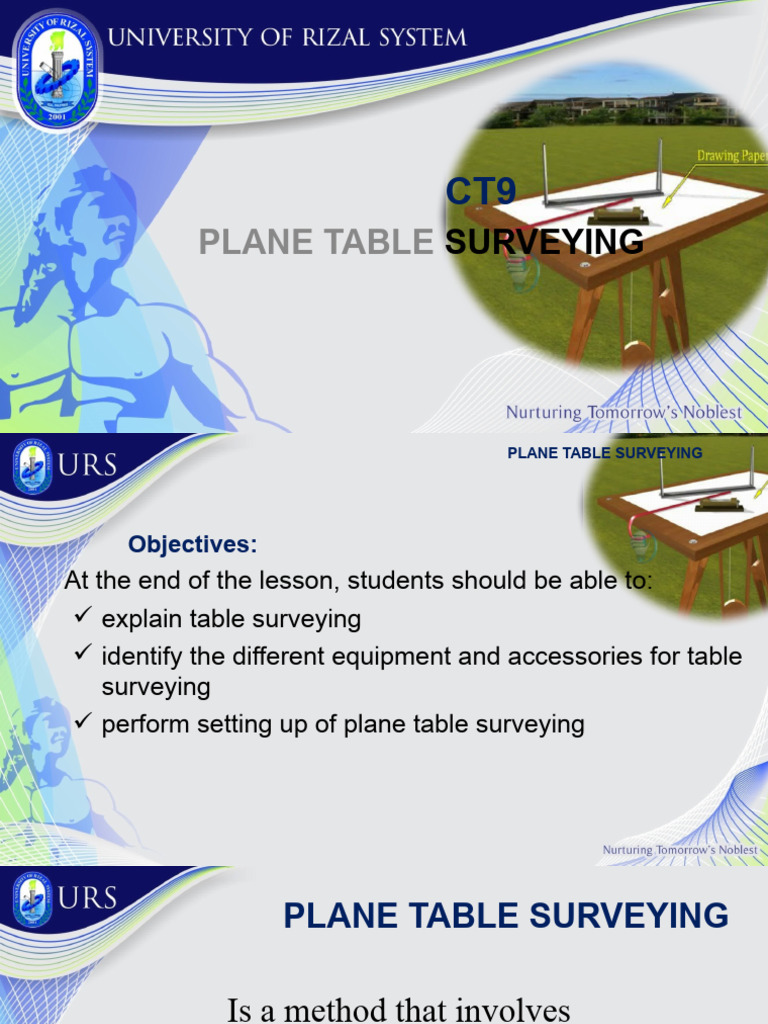 UNIVERSITY OF RIZAL SYSTEM

UNIVERSITY OF RIZAL SYSTEM 2001

Drawing Paper

CT9

PLANE TABLE SURVEYING

Nurturing Tomorrow's Noblest

URS

PLANE TABLE SURVEYING

Objectives:

At the end of the lesson, students should be able to:

✓ explain table surveying

✓ identify the different equipment and accessories for table surveying

✓ perform setting up of plane table surveying

Nurturing Tomorrow's Noblest

URS

PLANE TABLE SURVEYING

Is a method that involves